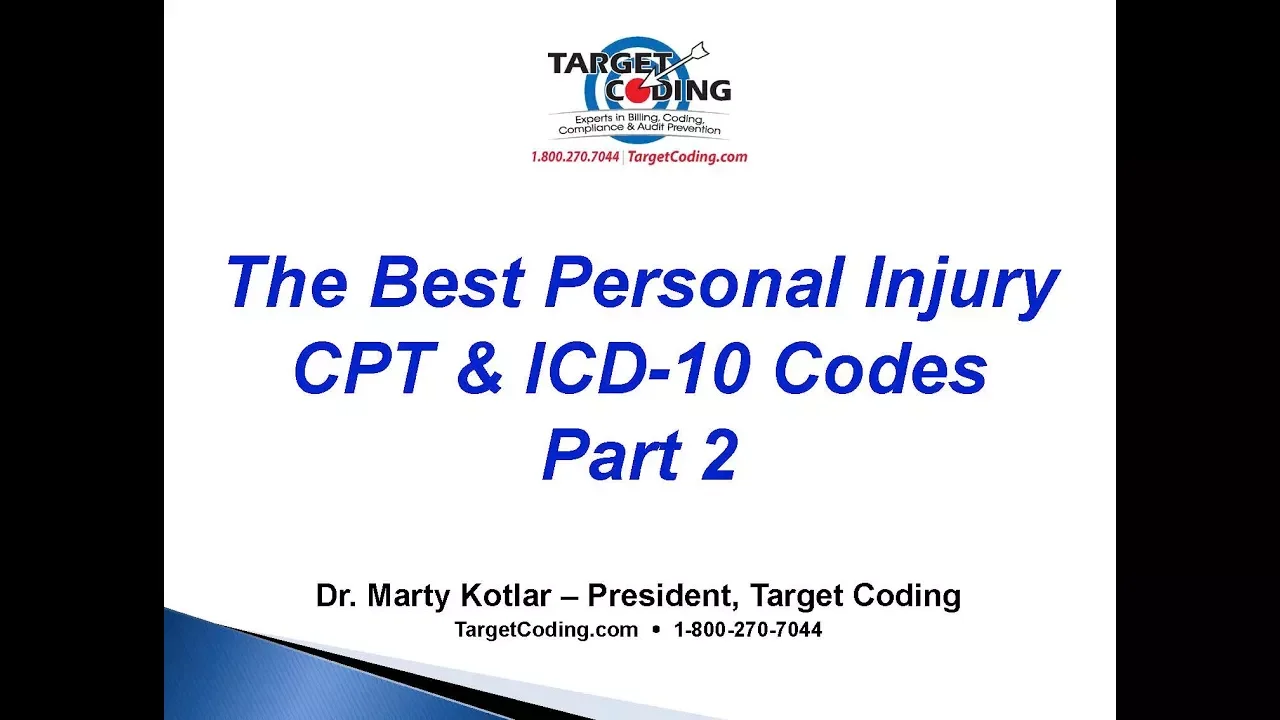 TARGET CODING
Experts in Billing, Coding, Compliance & Audit Prevention
1.800.270.7044 | TargetCoding.com

The Best Personal Injury CPT & ICD-10 Codes Part 2

Dr. Marty Kotlar – President, Target Coding
TargetCoding.com • 1-800-270-7044